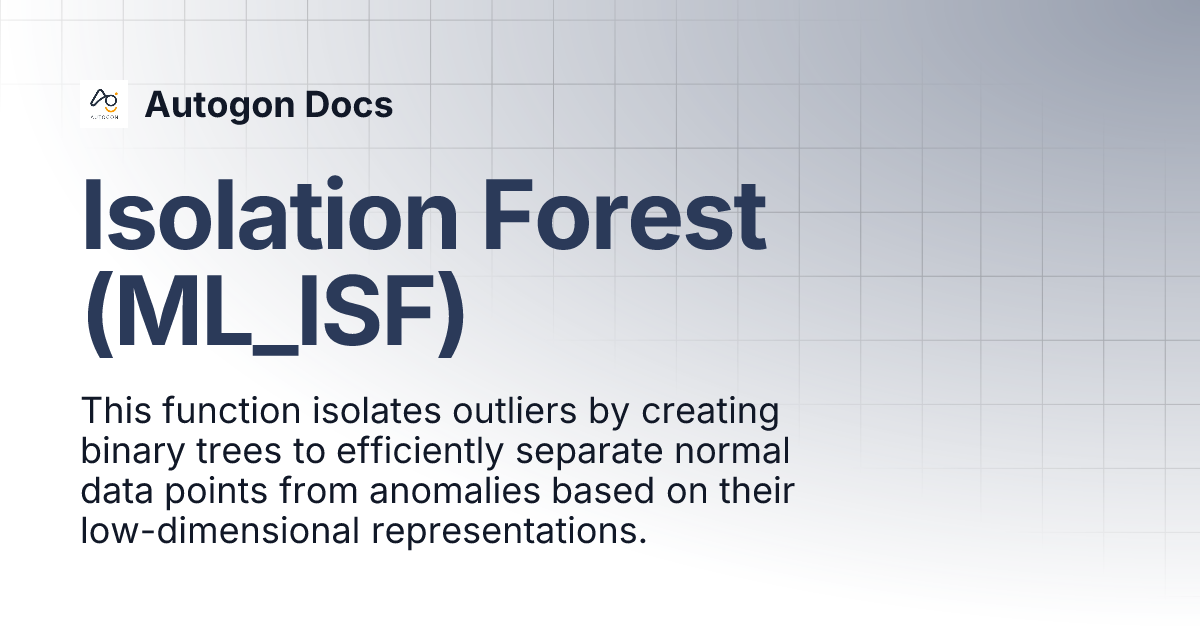 AUTOGON

Autogon Docs

Isolation Forest (ML_ISF)

This function isolates outliers by creating binary trees to efficiently separate normal data points from anomalies based on their low-dimensional representations.